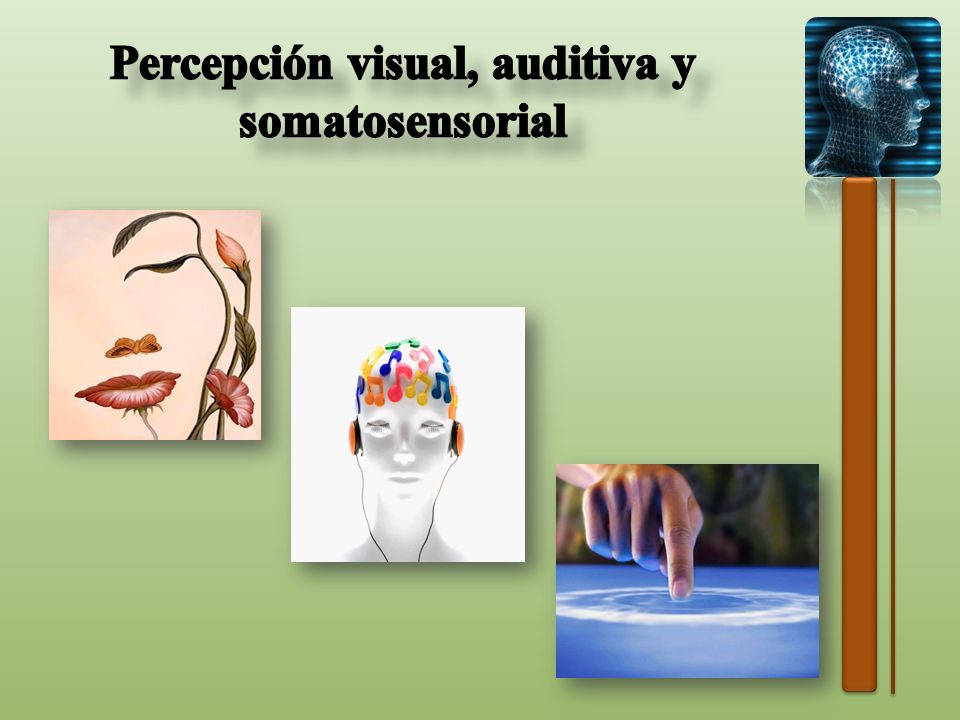 Percepción visual, auditiva y somatosensorial